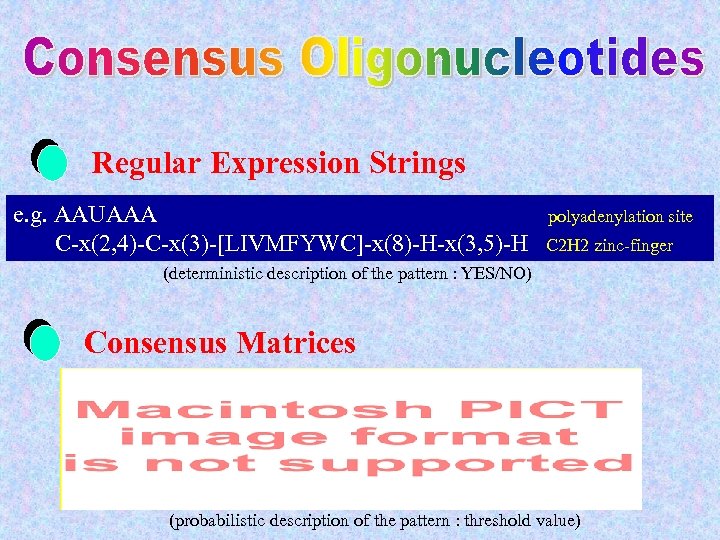 Consensus Oligonucleotides

Regular Expression Strings

e.g. AAUAAA polyadenylation site
C-x(2,4)-C-x(3)-[LIVMFYWC]-x(8)-H-x(3,5)-H C2H2 zinc-finger

(deterministic description of the pattern : YES/NO)

Consensus Matrices

Macintosh PICT image format is not supported

(probabilistic description of the pattern : threshold value)